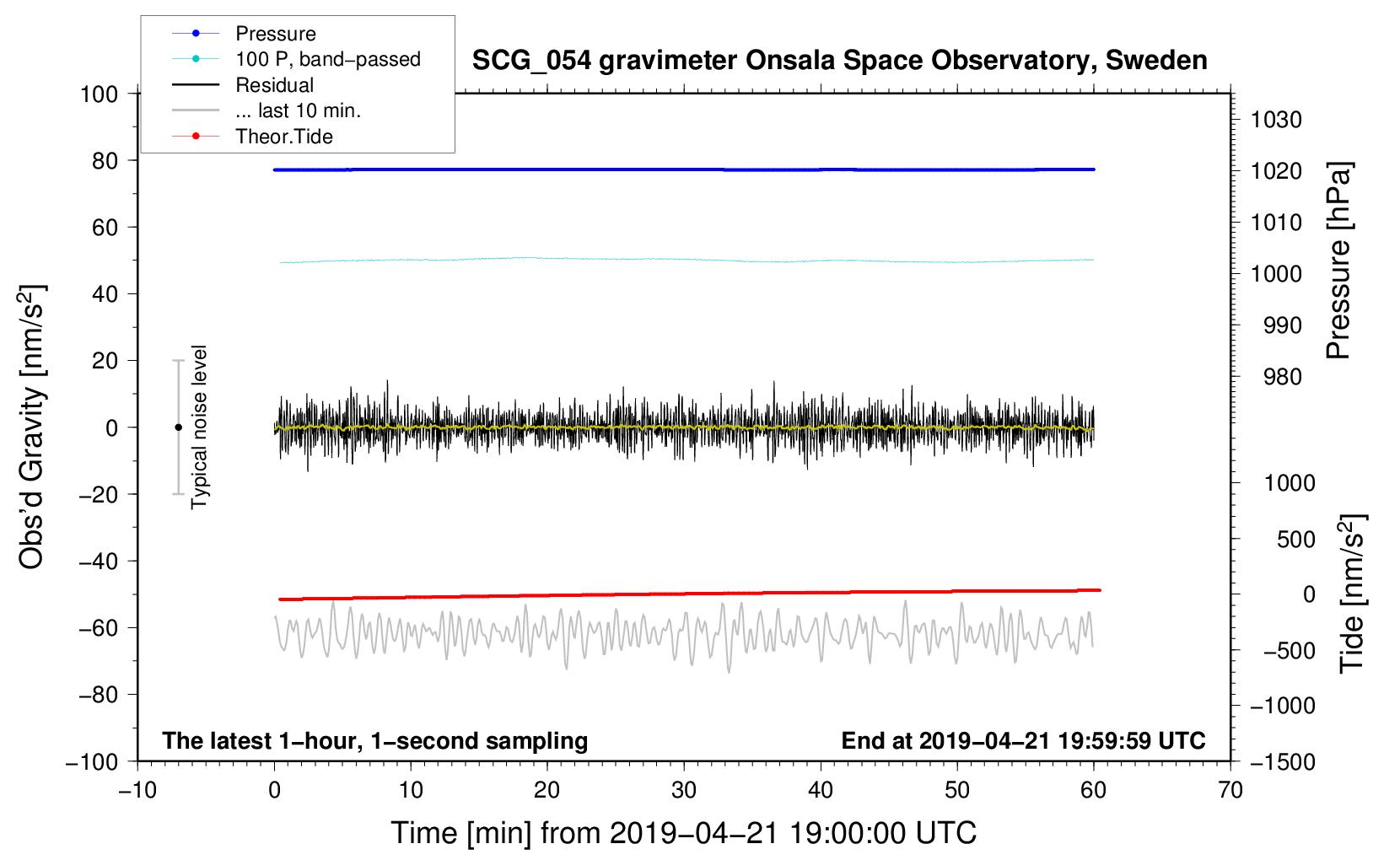 Pressure
100 P, band−passed
Residual
... last 10 min.
Theor.Tide

SCG_054 gravimeter Onsala Space Observatory, Sweden

100
80
60
40
20
0
−20
−40
−60
−80
−100

Obs'd Gravity [nm/s$^2$]

Typical noise level

1030
1020
1010
1000
990
980

Pressure [hPa]

1000
500
0
−500
−1000
−1500

Tide [nm/s$^2$]

The latest 1−hour, 1−second sampling

End at 2019−04−21 19:59:59 UTC

−10
0
10
20
30
40
50
60
70

Time [min] from 2019−04−21 19:00:00 UTC